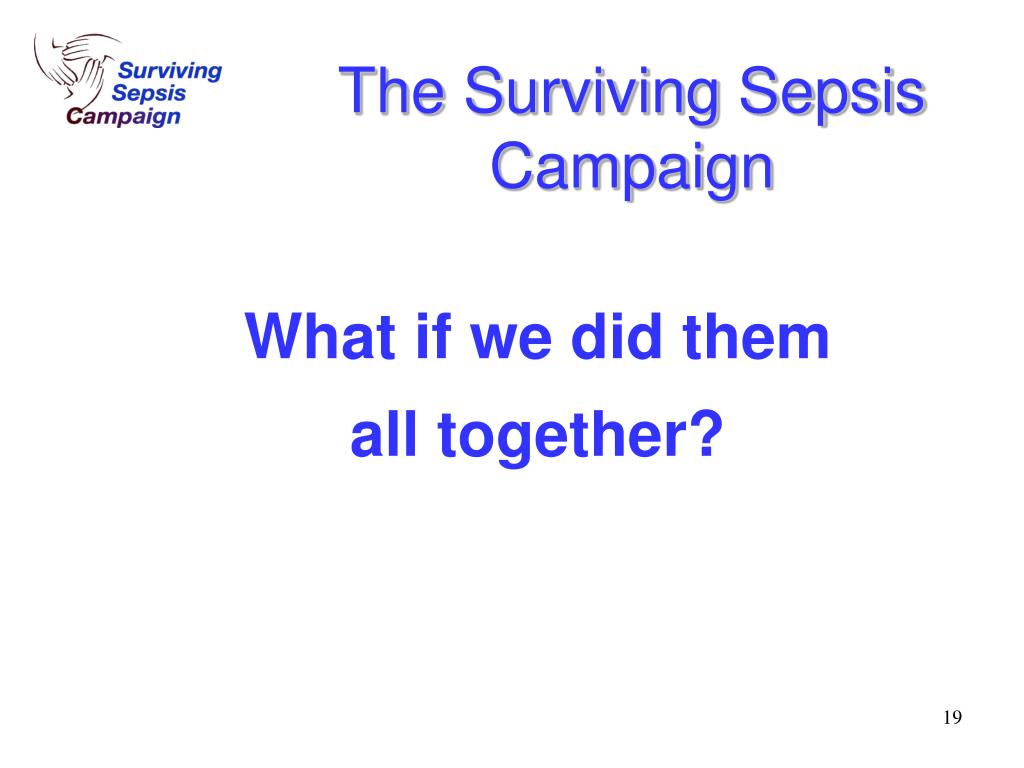 Surviving
Sepsis
Campaign

The Surviving Sepsis Campaign

What if we did them all together?

19